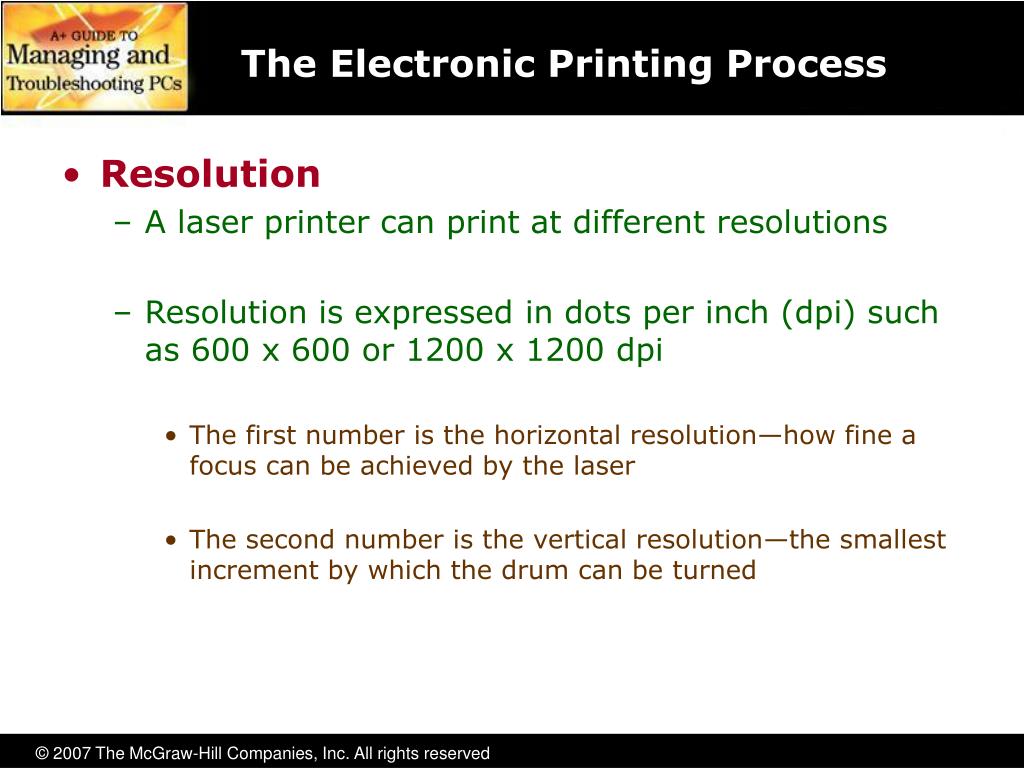 A+ GUIDE TO
Managing and
Troubleshooting PCs

The Electronic Printing Process

• Resolution
– A laser printer can print at different resolutions

– Resolution is expressed in dots per inch (dpi) such as 600 x 600 or 1200 x 1200 dpi

• The first number is the horizontal resolution—how fine a focus can be achieved by the laser

• The second number is the vertical resolution—the smallest increment by which the drum can be turned

© 2007 The McGraw-Hill Companies, Inc. All rights reserved